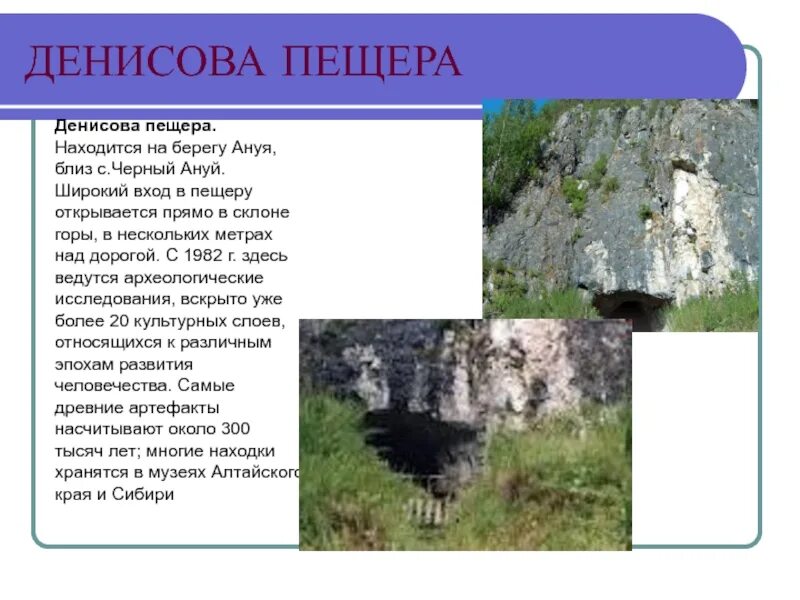 ДЕНИСОВА ПЕЩЕРА

Денисова пещера.
Находится на берегу Ануя, близ с.Черный Ануй. Широкий вход в пещеру открывается прямо в склоне горы, в нескольких метрах над дорогой. С 1982 г. здесь ведутся археологические исследования, вскрыто уже более 20 культурных слоев, относящихся к различным эпохам развития человечества. Самые древние артефакты насчитывают около 300 тысяч лет; многие находки хранятся в музеях Алтайского края и Сибири